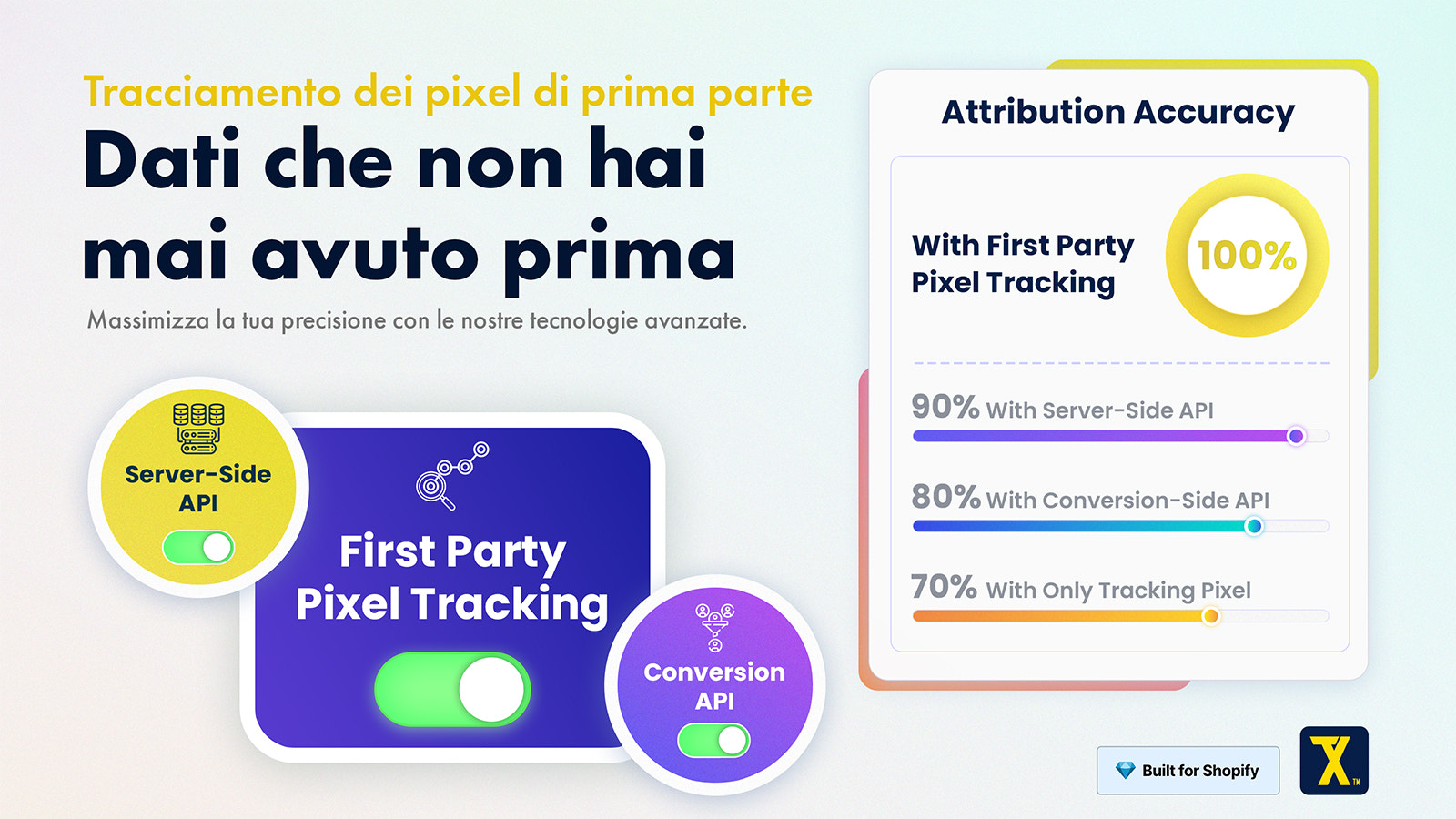 Tracciamento dei pixel di prima parte

Dati che non hai mai avuto prima

Massimizza la tua precisione con le nostre tecnologie avanzate.

Server-Side API

First Party Pixel Tracking

Conversion API

Attribution Accuracy

With First Party Pixel Tracking

100%

90% With Server-Side API

80% With Conversion-Side API

70% With Only Tracking Pixel

Built for Shopify

X TM